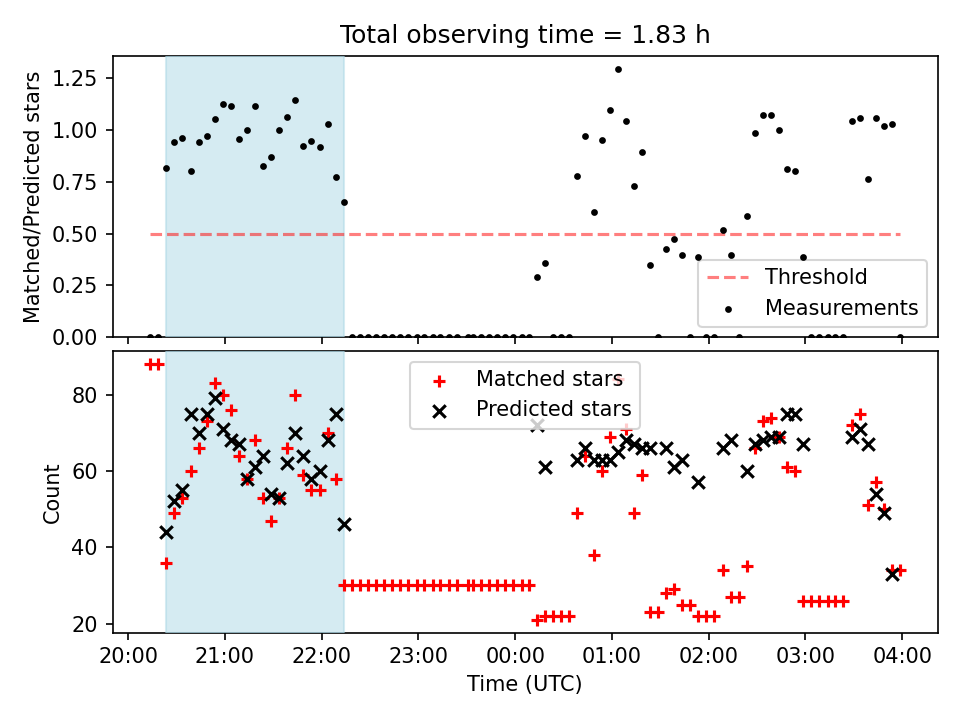 Total observing time = 1.83 h

Matched/Predicted stars

1.25
1.00
0.75
0.50
0.25
0.00

Threshold
Measurements

Count

80
60
40
20

Matched stars
Predicted stars

20:00 21:00 22:00 23:00 00:00 01:00 02:00 03:00 04:00

Time (UTC)